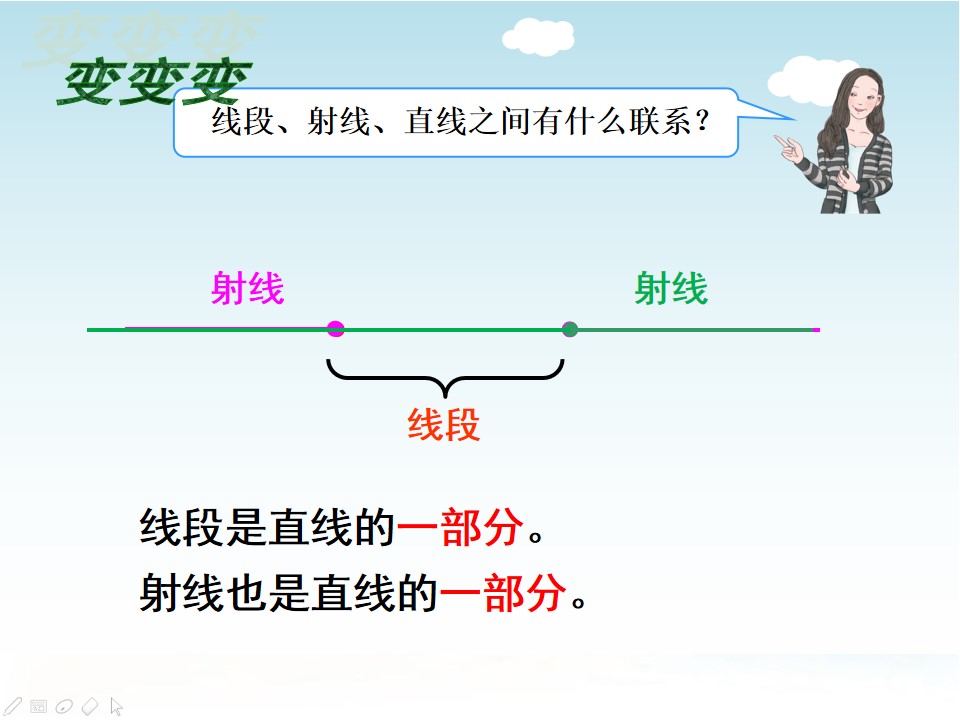 变变变

线段、射线、直线之间有什么联系？

射线

射线

线段

线段是直线的一部分。

射线也是直线的一部分。